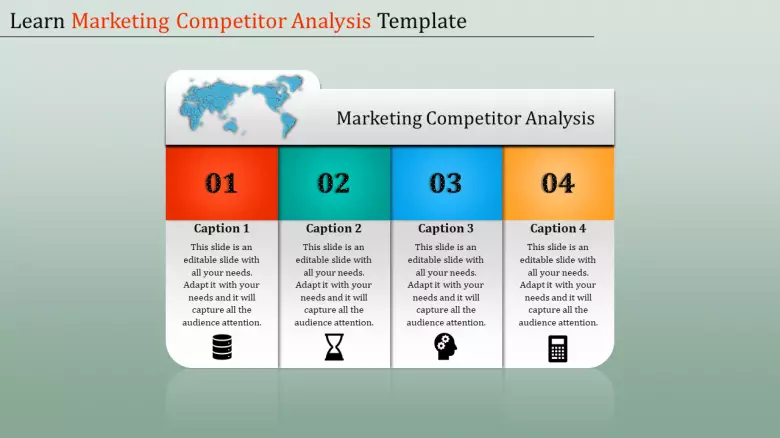 Learn Marketing Competitor Analysis Template

Marketing Competitor Analysis

01

Caption 1

This slide is an editable slide with all your needs. Adapt it with your needs and it will capture all the audience attention.

02

Caption 2

This slide is an editable slide with all your needs. Adapt it with your needs and it will capture all the audience attention.

03

Caption 3

This slide is an editable slide with all your needs. Adapt it with your needs and it will capture all the audience attention.

04

Caption 4

This slide is an editable slide with all your needs. Adapt it with your needs and it will capture all the audience attention.